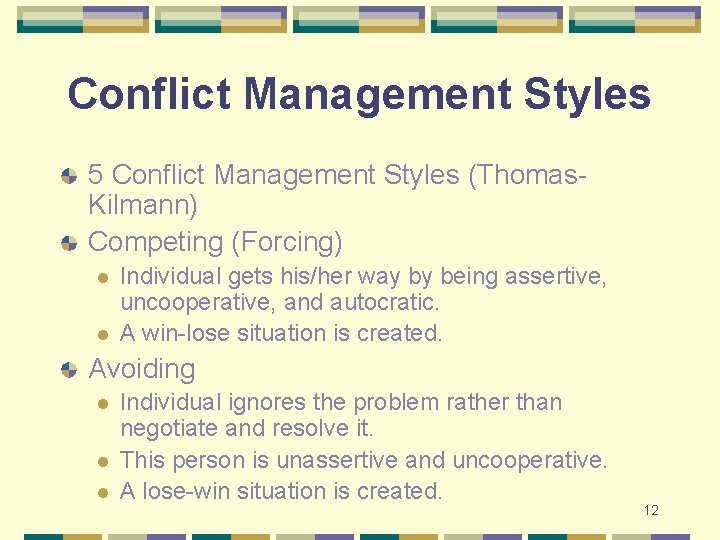 Conflict Management Styles

5 Conflict Management Styles (Thomas-Kilmann)

Competing (Forcing)

Individual gets his/her way by being assertive, uncooperative, and autocratic.

A win-lose situation is created.

Avoiding

Individual ignores the problem rather than negotiate and resolve it.

This person is unassertive and uncooperative.

A lose-win situation is created.

12